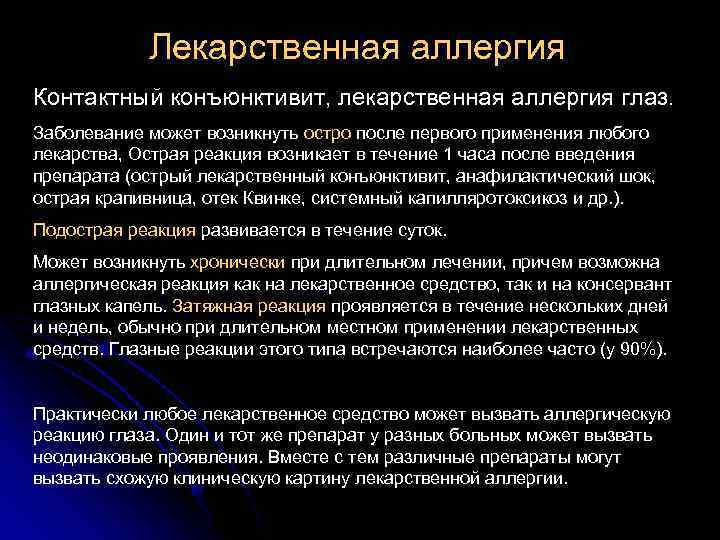 Лекарственная аллергия

Контактный конъюнктивит, лекарственная аллергия глаз.

Заболевание может возникнуть остро после первого применения любого лекарства, Острая реакция возникает в течение 1 часа после введения препарата (острый лекарственный конъюнктивит, анафилактический шок, острая крапивница, отек Квинке, системный капилляротоксикоз и др.).

Подострая реакция развивается в течение суток.

Может возникнуть хронически при длительном лечении, причем возможна аллергическая реакция как на лекарственное средство, так и на консервант глазных капель. Затяжная реакция проявляется в течение нескольких дней и недель, обычно при длительном местном применении лекарственных средств. Глазные реакции этого типа встречаются наиболее часто (у 90%).

Практически любое лекарственное средство может вызвать аллергическую реакцию глаза. Один и тот же препарат у разных больных может вызвать неодинаковые проявления. Вместе с тем различные препараты могут вызвать схожую клиническую картину лекарственной аллергии.